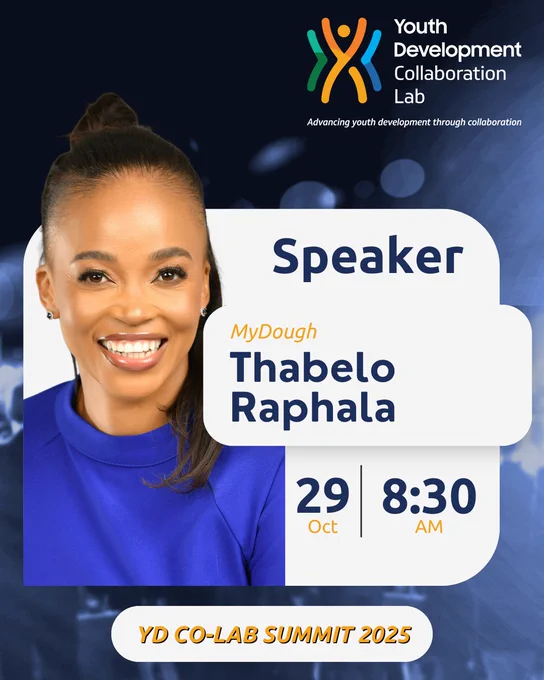 Youth Development Collaboration Lab

Advancing youth development through collaboration

Speaker

MyDough

Thabelo Raphala

29 Oct

8:30 AM

YD CO-LAB SUMMIT 2025